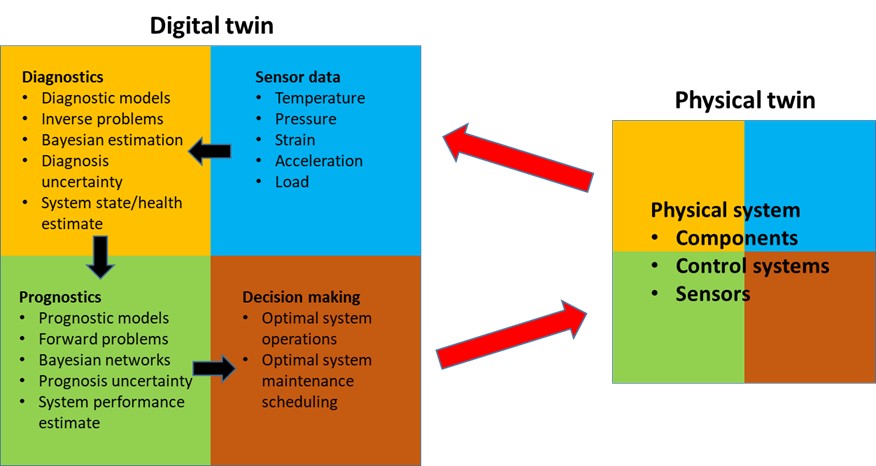 Digital twin

Diagnostics
• Diagnostic models
• Inverse problems
• Bayesian estimation
• Diagnosis uncertainty
• System state/health estimate

Sensor data
• Temperature
• Pressure
• Strain
• Acceleration
• Load

Prognostics
• Prognostic models
• Forward problems
• Bayesian networks
• Prognosis uncertainty
• System performance estimate

Decision making
• Optimal system operations
• Optimal system maintenance scheduling

Physical twin

Physical system
• Components
• Control systems
• Sensors